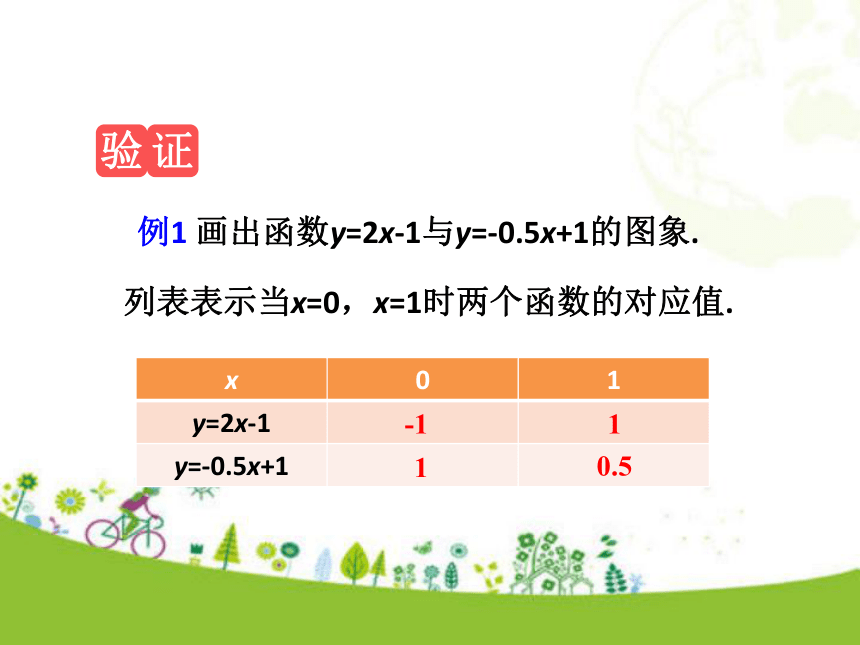 验证

例1 画出函数$y=2x-1$与$y=-0.5x+1$的图象.

列表表示当$x=0$，$x=1$时两个函数的对应值.

| $x$ | 0 | 1 |
|---|---|---|
| $y=2x-1$ | -1 | 1 |
| $y=-0.5x+1$ | 1 | 0.5 |